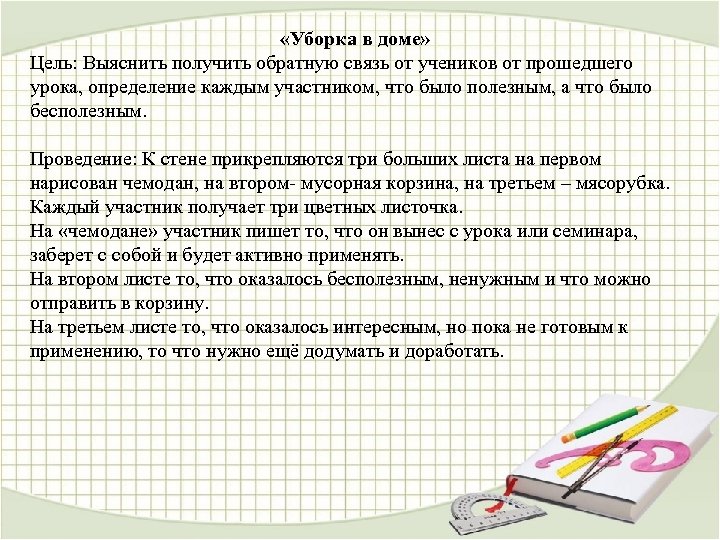 «Уборка в доме»
Цель: Выяснить получить обратную связь от учеников от прошедшего урока, определение каждым участником, что было полезным, а что было бесполезным.

Проведение: К стене прикрепляются три больших листа на первом нарисован чемодан, на втором- мусорная корзина, на третьем – мясорубка. Каждый участник получает три цветных листочка.
На «чемодане» участник пишет то, что он вынес с урока или семинара, заберет с собой и будет активно применять.
На втором листе то, что оказалось бесполезным, ненужным и что можно отправить в корзину.
На третьем листе то, что оказалось интересным, но пока не готовым к применению, то что нужно ещё додумать и доработать.